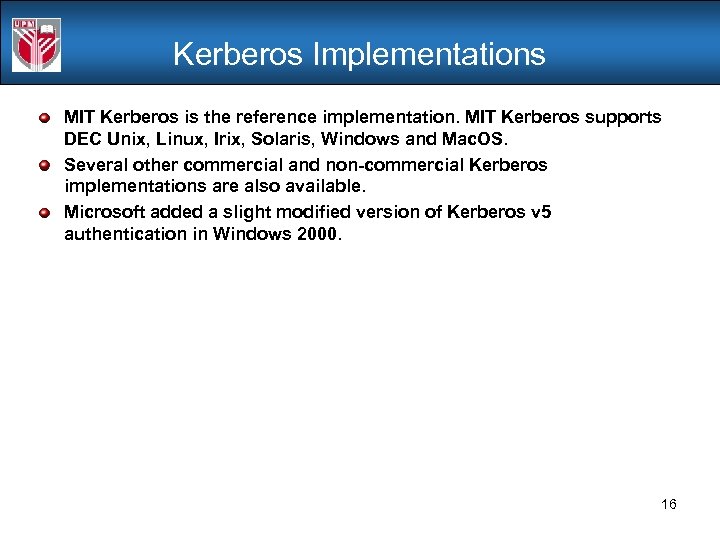 UPM

Kerberos Implementations

MIT Kerberos is the reference implementation. MIT Kerberos supports DEC Unix, Linux, Irix, Solaris, Windows and MacOS.

Several other commercial and non-commercial Kerberos implementations are also available.

Microsoft added a slight modified version of Kerberos v5 authentication in Windows 2000.

16